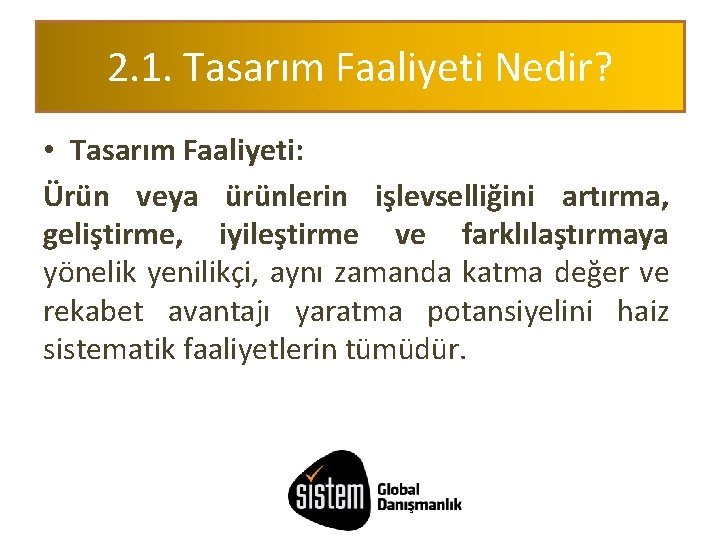 2.1. Tasarım Faaliyeti Nedir?

• Tasarım Faaliyeti:

Ürün veya ürünlerin işlevselliğini artırma, geliştirme, iyileştirme ve farklılaştırmaya yönelik yenilikçi, aynı zamanda katma değer ve rekabet avantajı yaratma potansiyelini haiz sistematik faaliyetlerin tümüdür.

sistem Global Danışmanlık